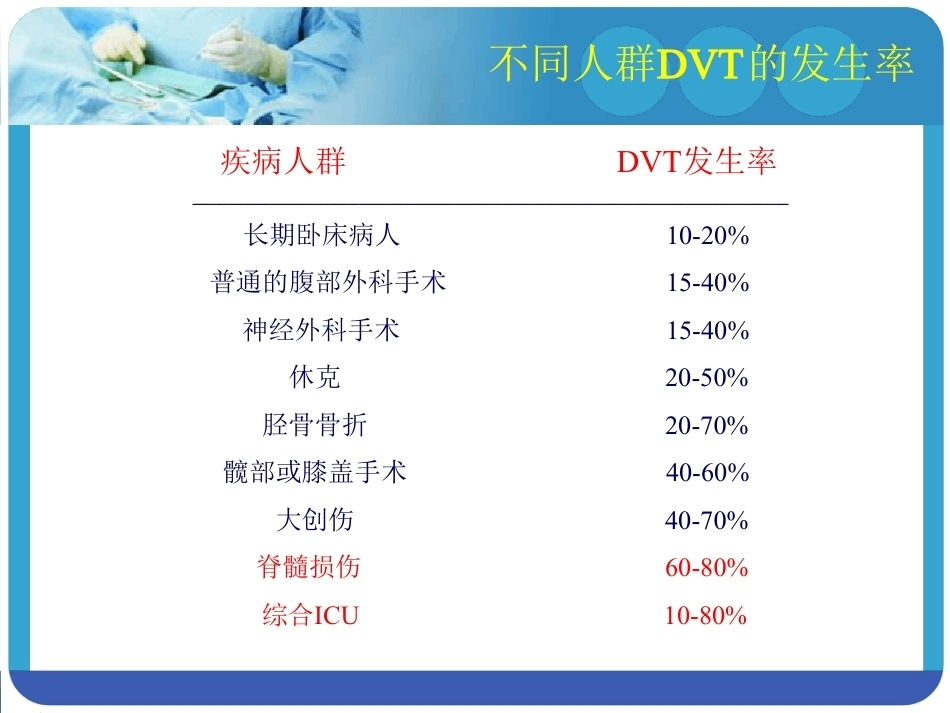 不同人群DVT的发生率

| 疾病人群 | DVT发生率 |
|---|---|
| 长期卧床病人 | 10-20% |
| 普通的腹部外科手术 | 15-40% |
| 神经外科手术 | 15-40% |
| 休克 | 20-50% |
| 胫骨骨折 | 20-70% |
| 髋部或膝盖手术 | 40-60% |
| 大创伤 | 40-70% |
| 脊髓损伤 | 60-80% |
| 综合ICU | 10-80% |